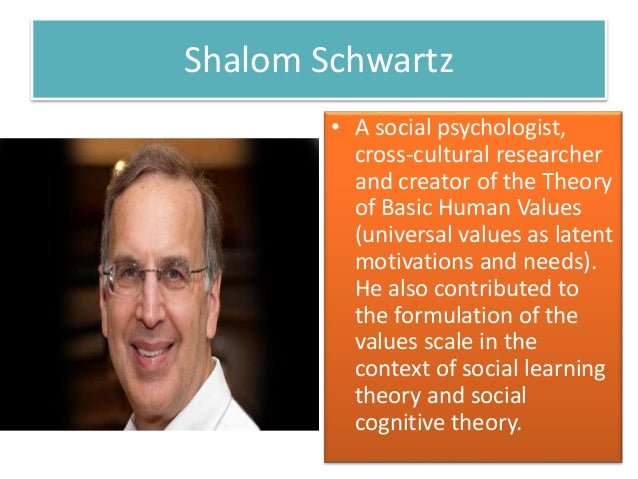 Shalom Schwartz

• A social psychologist, cross-cultural researcher and creator of the Theory of Basic Human Values (universal values as latent motivations and needs). He also contributed to the formulation of the values scale in the context of social learning theory and social cognitive theory.